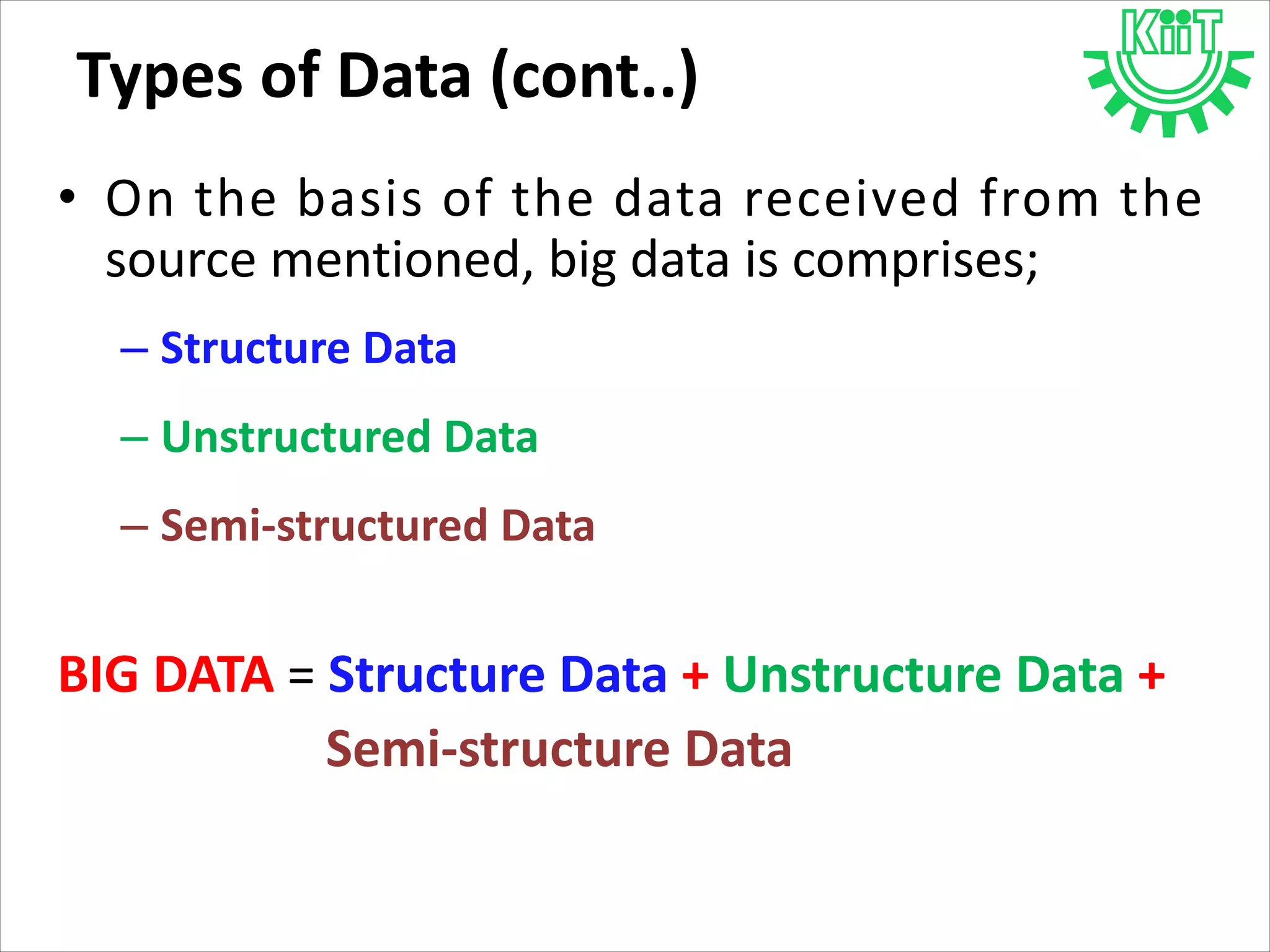 Types of Data (cont..)

KiiT

• On the basis of the data received from the source mentioned, big data is comprises;

– Structure Data

– Unstructured Data

– Semi-structured Data

BIG DATA = Structure Data + Unstructure Data + Semi-structure Data